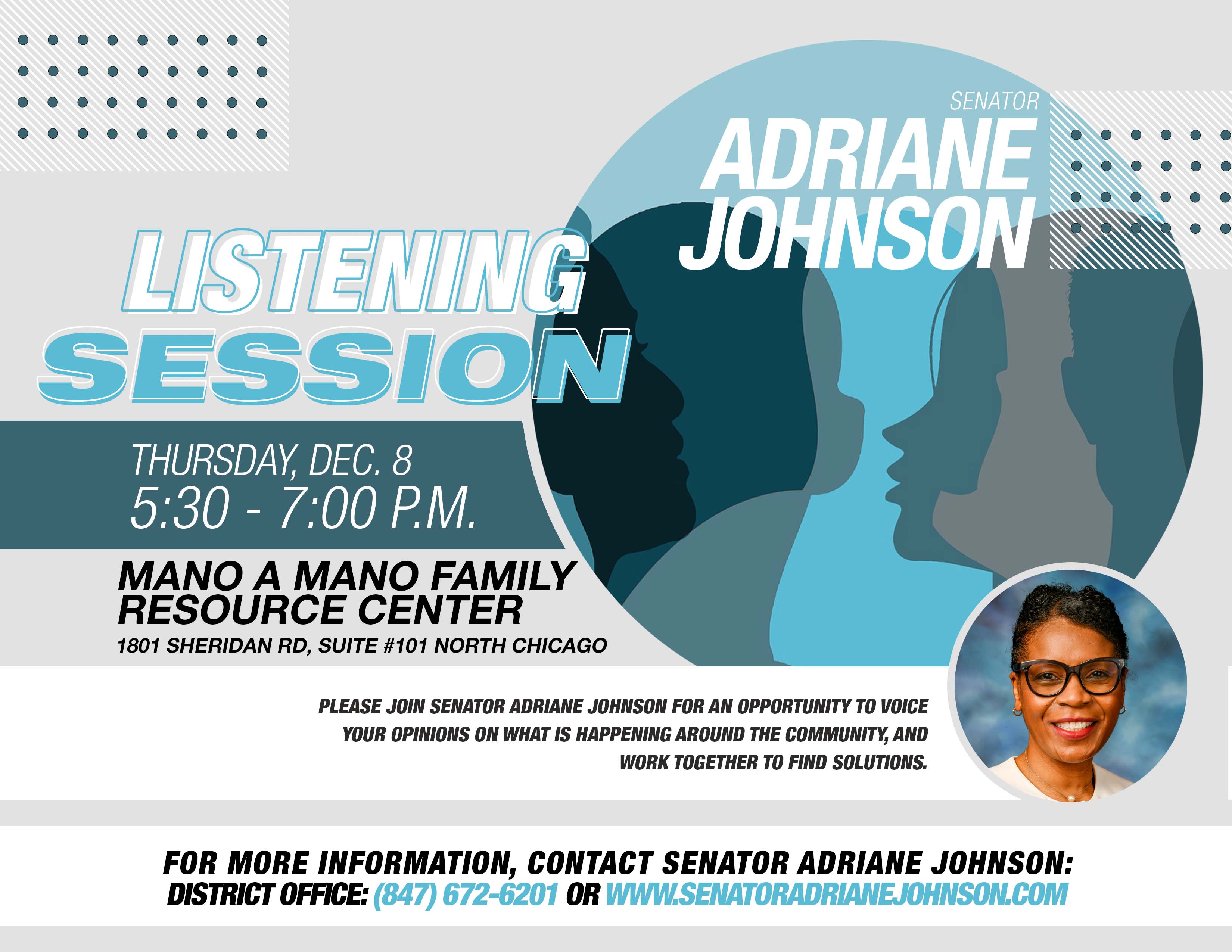 SENATOR
ADRIANE JOHNSON

LISTENING SESSION

THURSDAY, DEC. 8
5:30 - 7:00 P.M.

MANO A MANO FAMILY RESOURCE CENTER
1801 SHERIDAN RD, SUITE #101 NORTH CHICAGO

PLEASE JOIN SENATOR ADRIANE JOHNSON FOR AN OPPORTUNITY TO VOICE YOUR OPINIONS ON WHAT IS HAPPENING AROUND THE COMMUNITY, AND WORK TOGETHER TO FIND SOLUTIONS.

FOR MORE INFORMATION, CONTACT SENATOR ADRIANE JOHNSON:
DISTRICT OFFICE: (847) 672-6201 OR WWW.SENATORADRIANEJOHNSON.COM